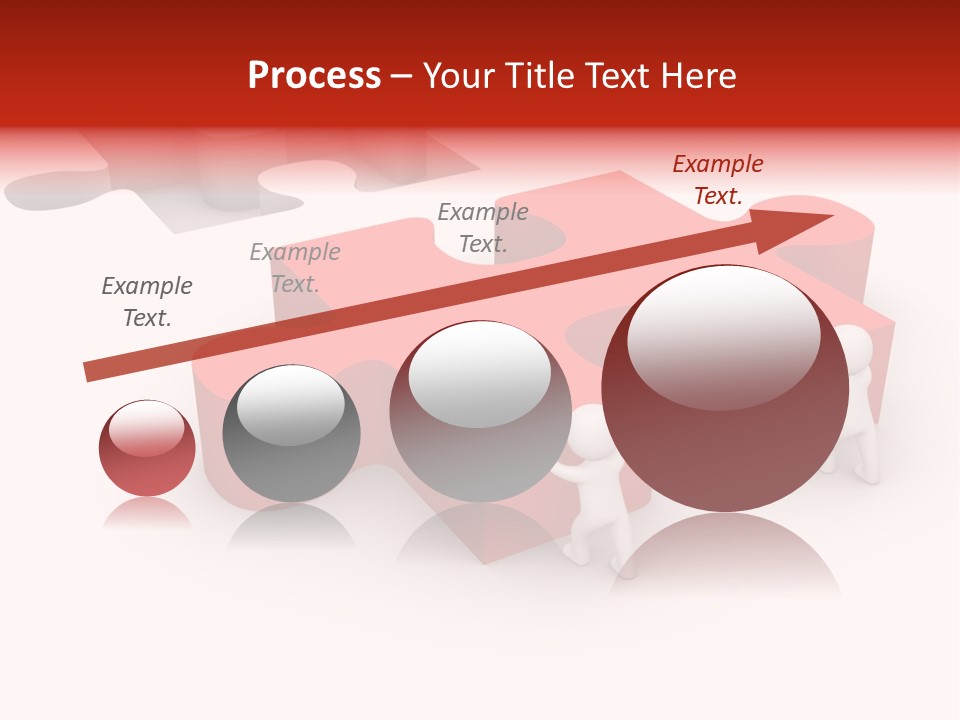 Process – Your Title Text Here

Example Text.

Example Text.

Example Text.

Example Text.